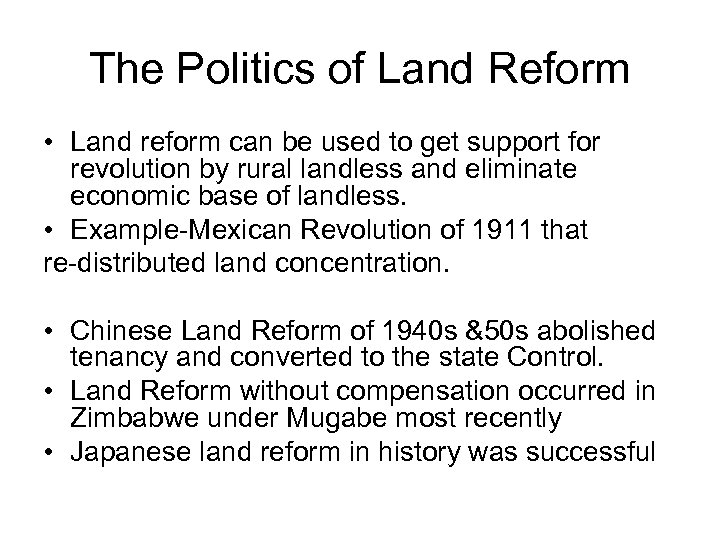 The Politics of Land Reform

• Land reform can be used to get support for revolution by rural landless and eliminate economic base of landless.
• Example-Mexican Revolution of 1911 that re-distributed land concentration.

• Chinese Land Reform of 1940s &50s abolished tenancy and converted to the state Control.
• Land Reform without compensation occurred in Zimbabwe under Mugabe most recently
• Japanese land reform in history was successful